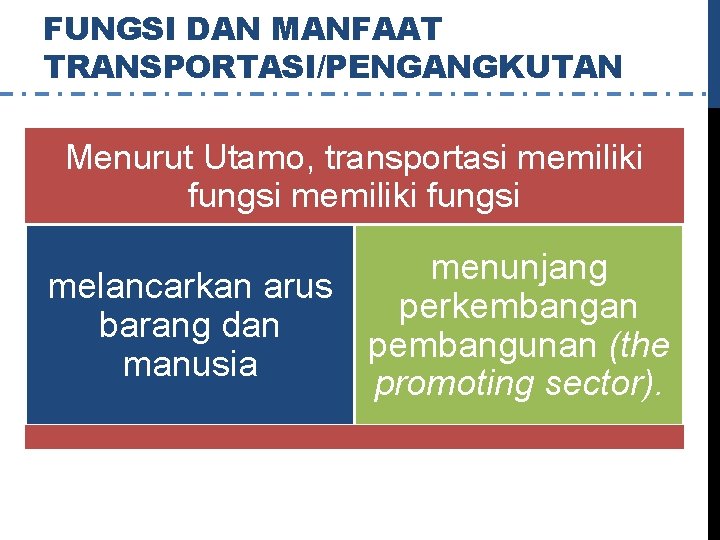 FUNGSI DAN MANFAAT TRANSPORTASI/PENGANGKUTAN

Menurut Utamo, transportasi memiliki fungsi memiliki fungsi

melancarkan arus barang dan manusia

menunjang perkembangan pembangunan (the promoting sector).